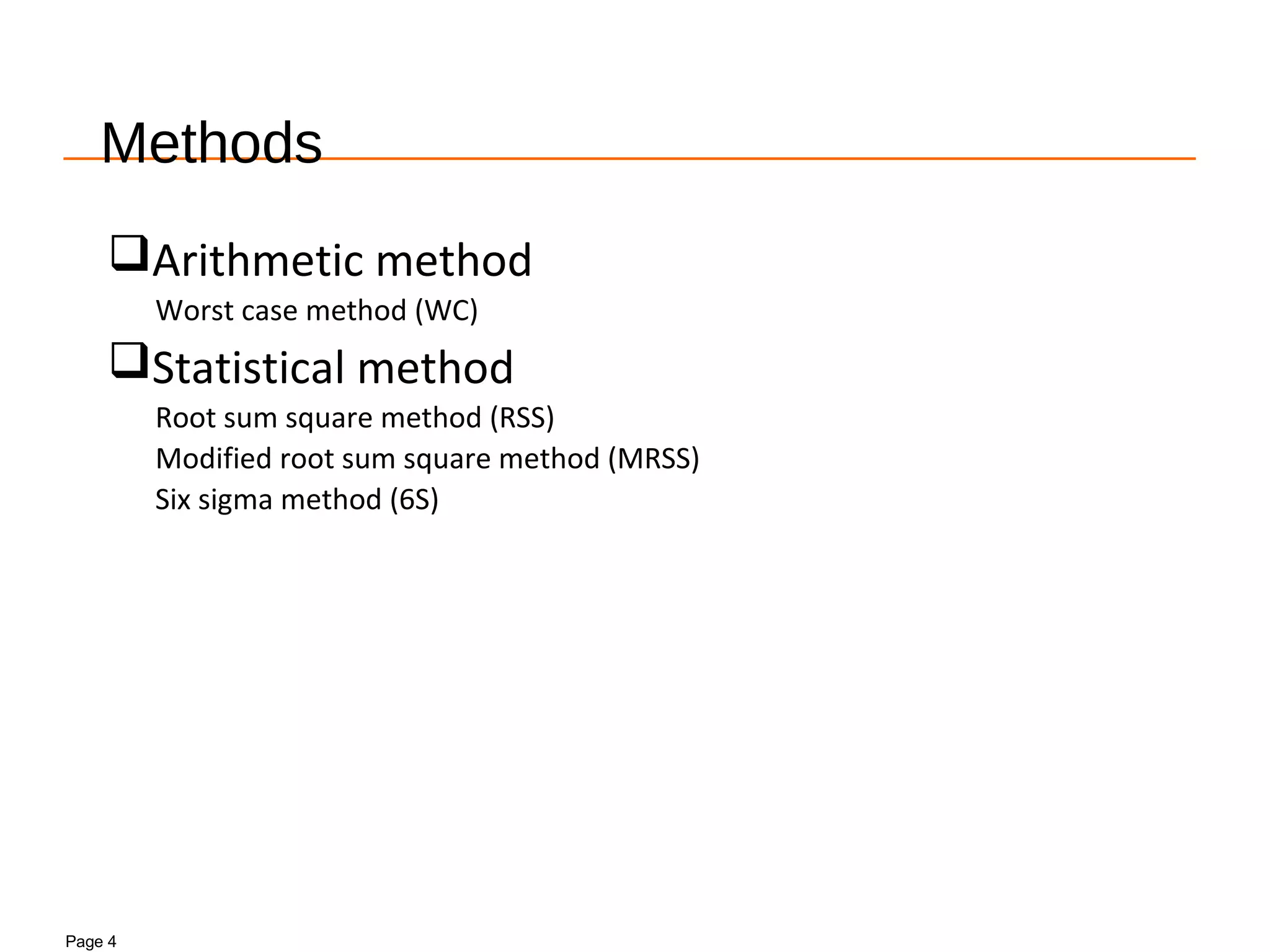 Methods

❑Arithmetic method

Worst case method (WC)

❑Statistical method

Root sum square method (RSS)

Modified root sum square method (MRSS)

Six sigma method (6S)

Page 4